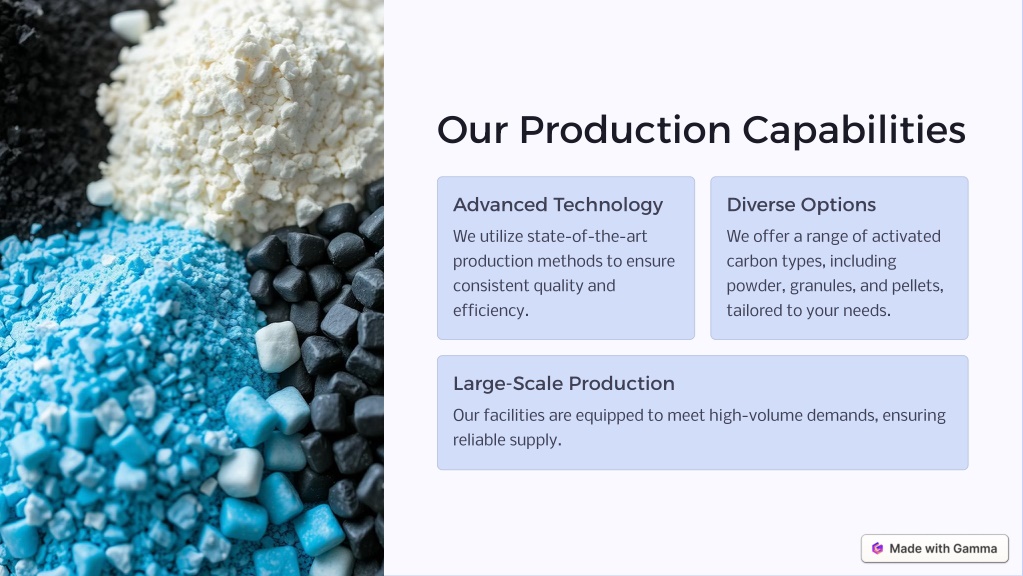 Our Production Capabilities

Advanced Technology

We utilize state-of-the-art production methods to ensure consistent quality and efficiency.

Diverse Options

We offer a range of activated carbon types, including powder, granules, and pellets, tailored to your needs.

Large-Scale Production

Our facilities are equipped to meet high-volume demands, ensuring reliable supply.

Made with Gamma